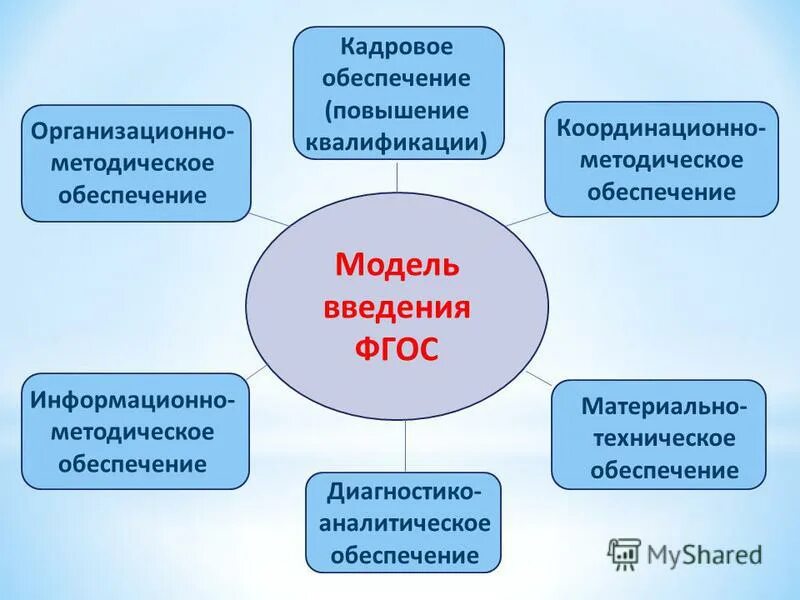 Кадровое обеспечение (повышение квалификации)

Организационно-методическое обеспечение

Координационно-методическое обеспечение

Модель введения ФГОС

Информационно-методическое обеспечение

Материально-техническое обеспечение

Диагностико-аналитическое обеспечение

MyShared